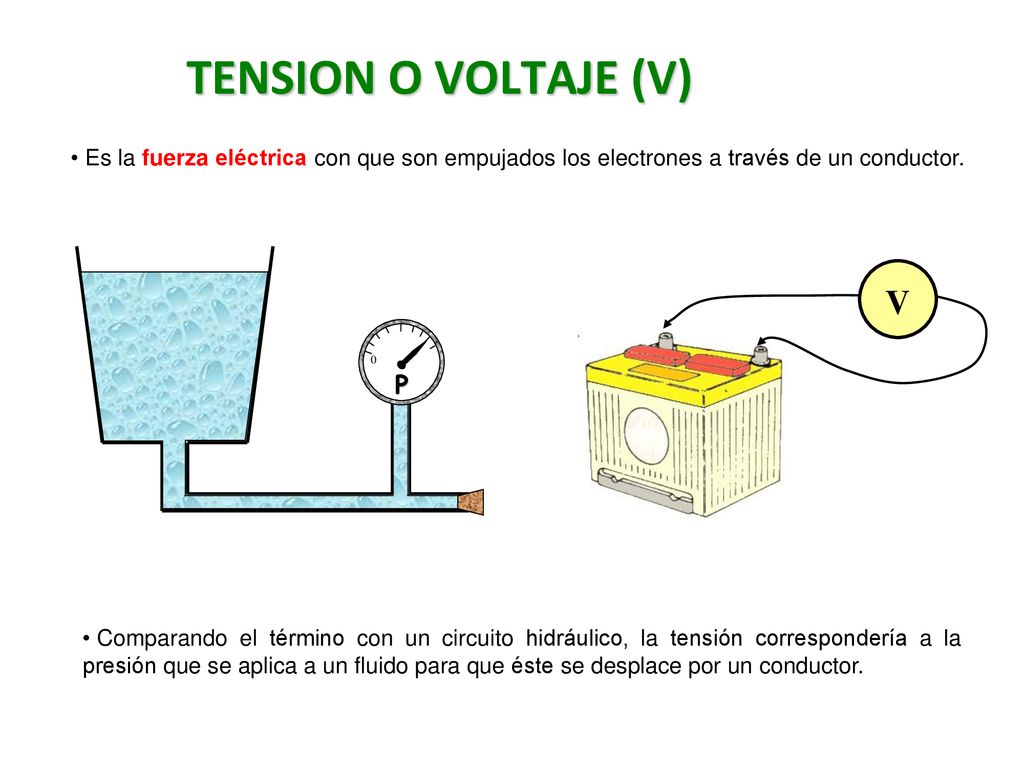 TENSION O VOLTAJE (V)

• Es la fuerza eléctrica con que son empujados los electrones a través de un conductor.

0

P

V

• Comparando el término con un circuito hidráulico, la tensión correspondería a la presión que se aplica a un fluido para que éste se desplace por un conductor.